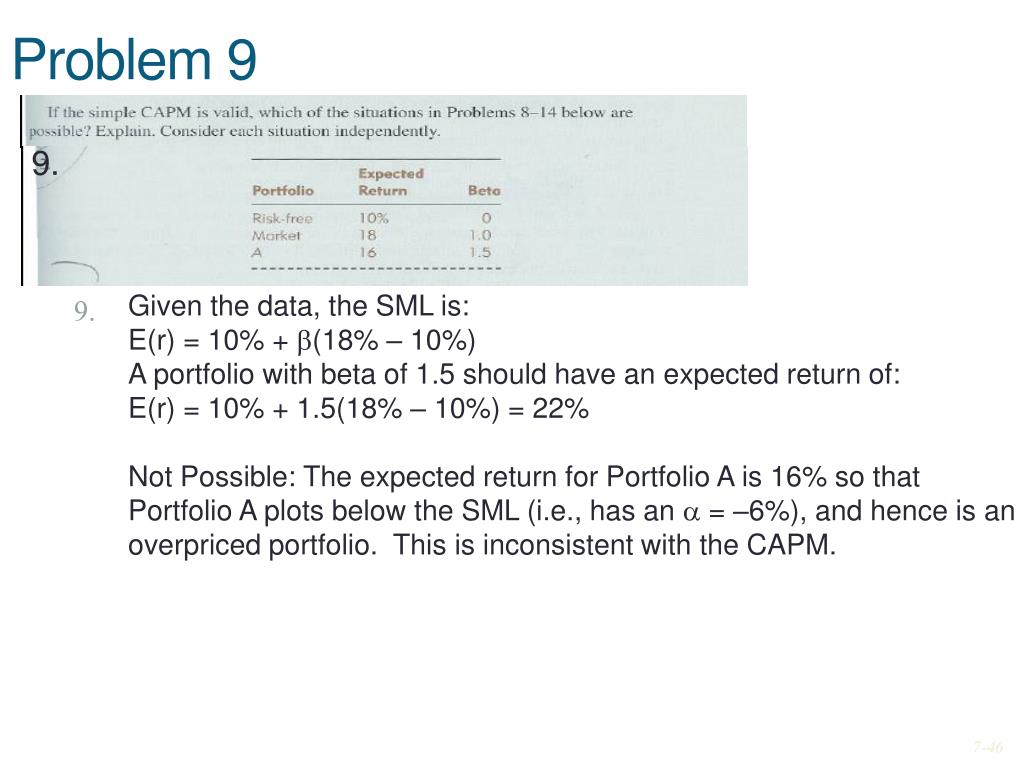 Problem 9

If the simple CAPM is valid, which of the situations in Problems 8–14 below are possible? Explain. Consider each situation independently.

9.

| Portfolio | Expected Return | Beta |
|---|---|---|
| Risk-free | 10% | 0 |
| Market | 18 | 1.0 |
| A | 16 | 1.5 |

9. Given the data, the SML is:
E(r) = 10% + $\beta$(18% – 10%)
A portfolio with beta of 1.5 should have an expected return of:
E(r) = 10% + 1.5(18% – 10%) = 22%

Not Possible: The expected return for Portfolio A is 16% so that Portfolio A plots below the SML (i.e., has an $\alpha$ = –6%), and hence is an overpriced portfolio. This is inconsistent with the CAPM.

7-46